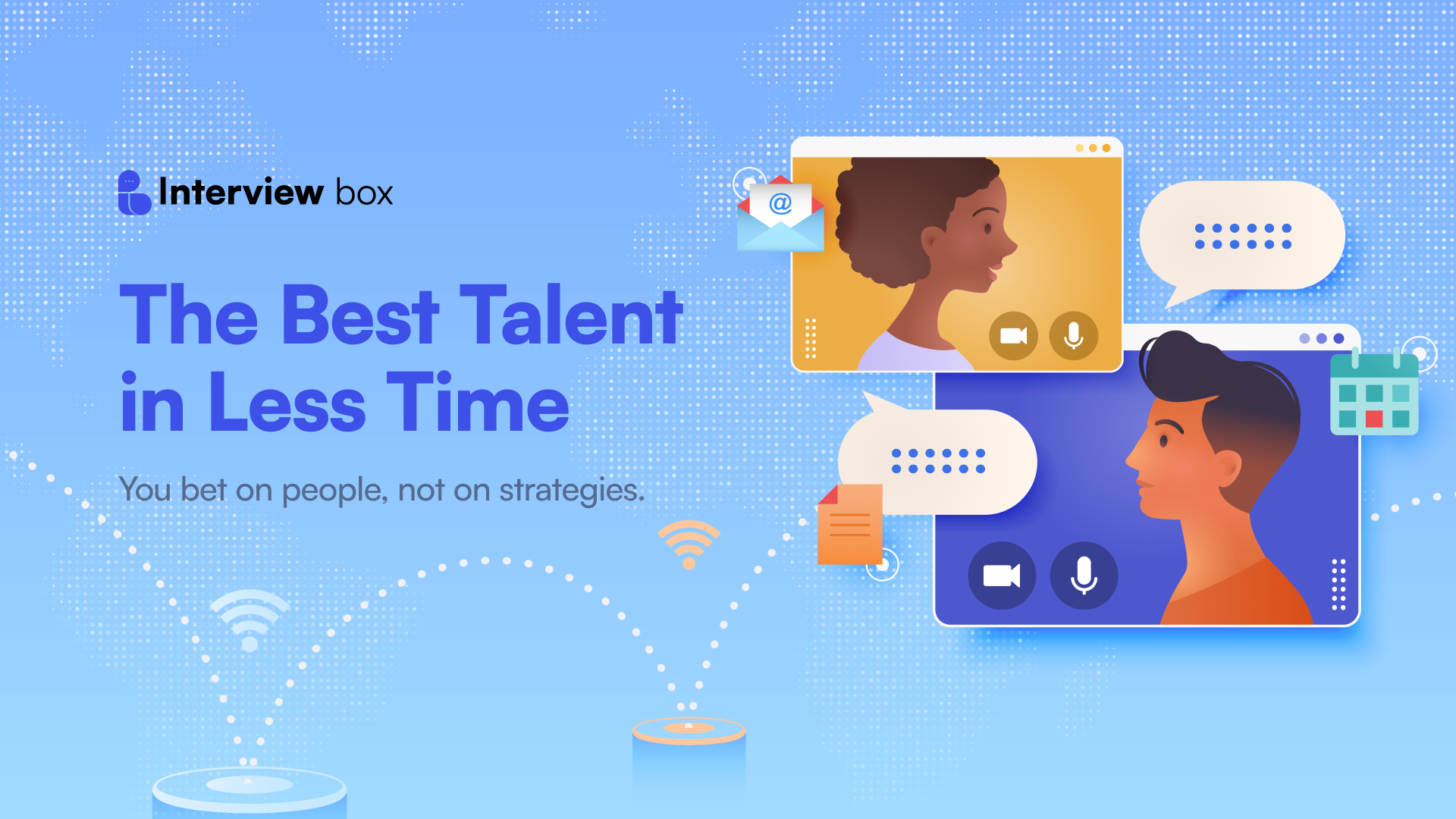 Interview box

The Best Talent in Less Time

You bet on people, not on strategies.

@